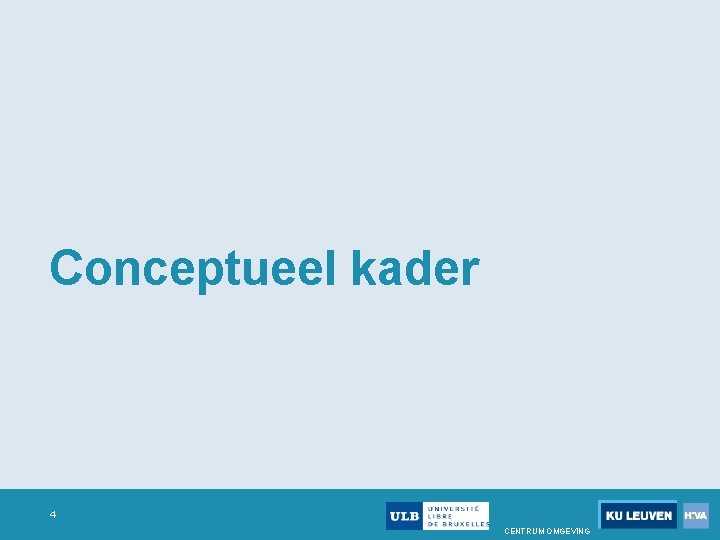 Conceptueel kader

4

ULB UNIVERSITÉ LIBRE DE BRUXELLES

CENTRUM OMGEVING

KU LEUVEN HIVA